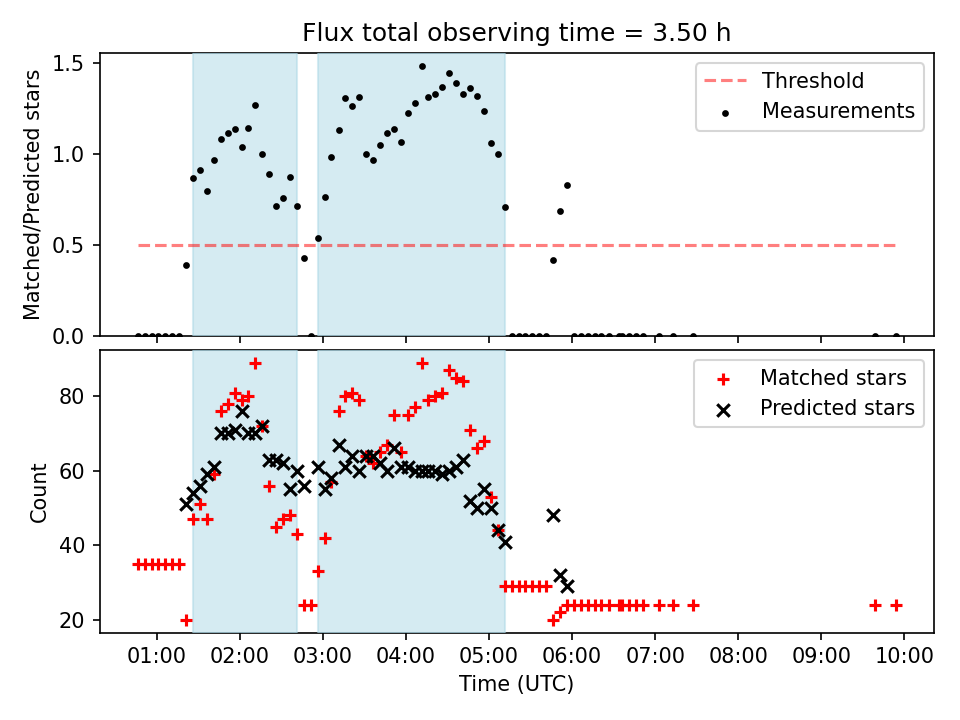 Flux total observing time = 3.50 h

Matched/Predicted stars

1.5
1.0
0.5
0.0

Threshold
Measurements

Count

80
60
40
20

Matched stars
Predicted stars

01:00 02:00 03:00 04:00 05:00 06:00 07:00 08:00 09:00 10:00

Time (UTC)